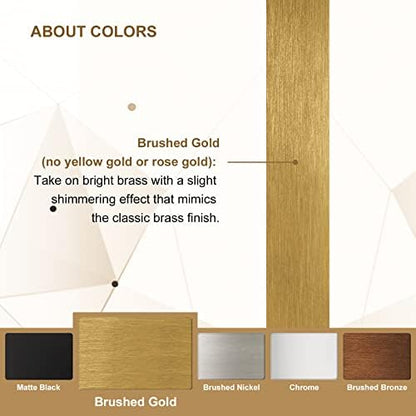 ABOUT COLORS

Brushed Gold
(no yellow gold or rose gold):
Take on bright brass with a slight shimmering effect that mimics the classic brass finish.

Matte Black

Brushed Gold

Brushed Nickel

Chrome

Brushed Bronze